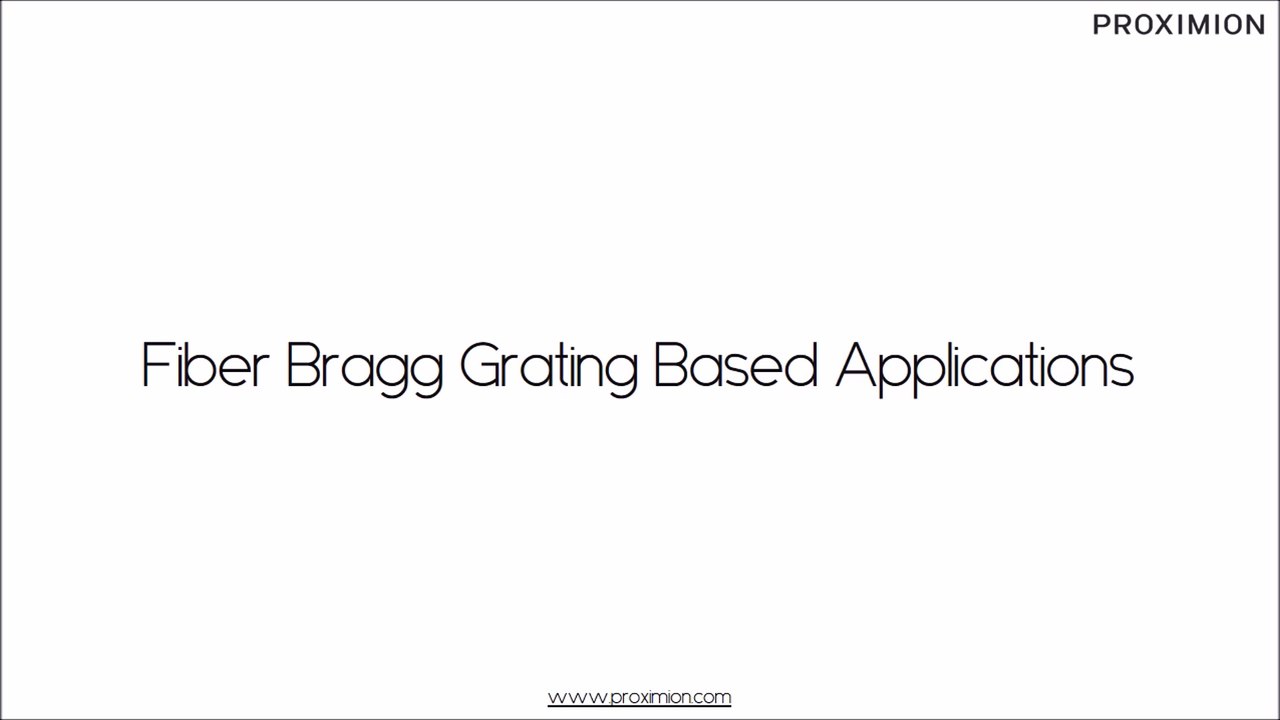 PROXIMION

Fiber Bragg Grating Based Applications

www.proximion.com